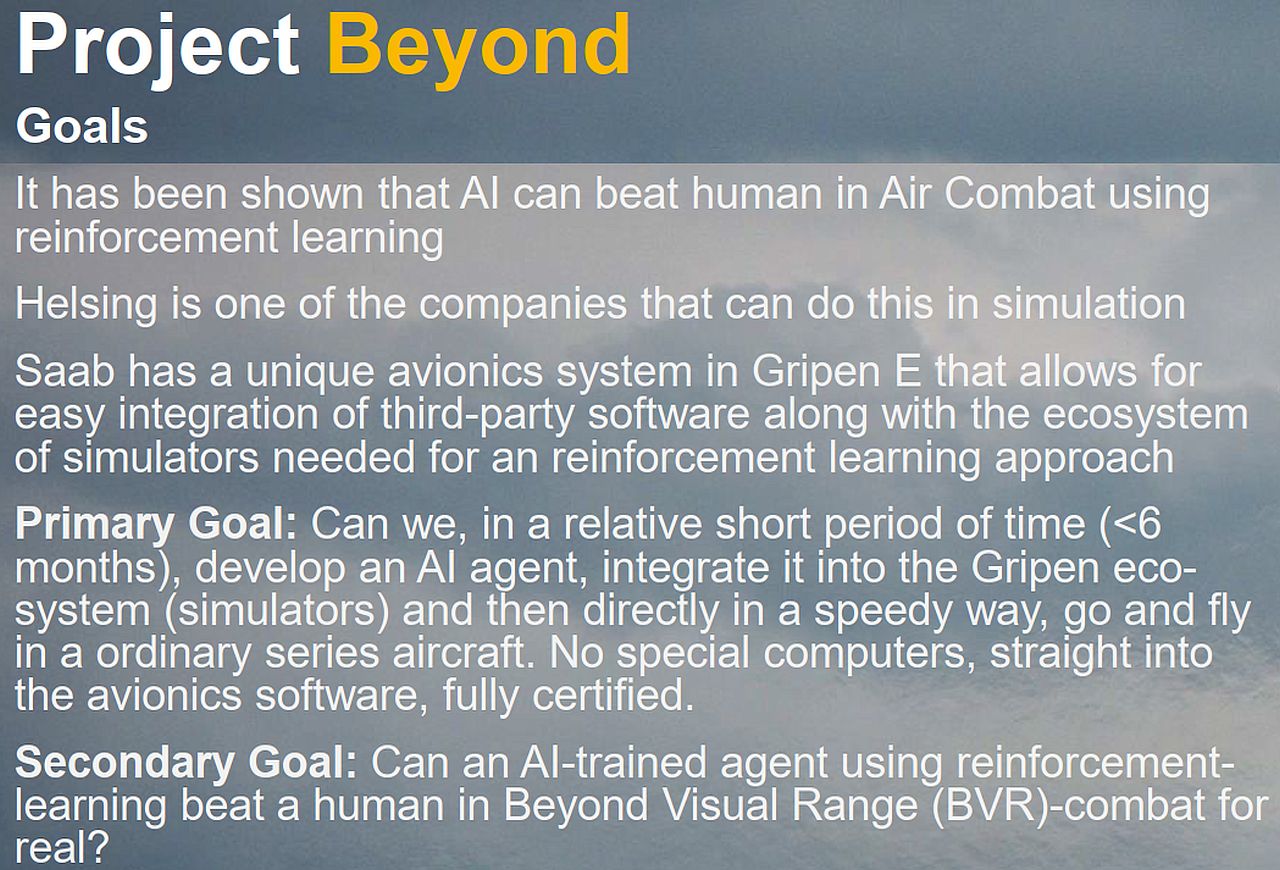 Project Beyond
Goals

It has been shown that AI can beat human in Air Combat using reinforcement learning

Helsing is one of the companies that can do this in simulation

Saab has a unique avionics system in Gripen E that allows for easy integration of third-party software along with the ecosystem of simulators needed for an reinforcement learning approach

Primary Goal: Can we, in a relative short period of time (<6 months), develop an AI agent, integrate it into the Gripen eco-system (simulators) and then directly in a speedy way, go and fly in a ordinary series aircraft. No special computers, straight into the avionics software, fully certified.

Secondary Goal: Can an AI-trained agent using reinforcement-learning beat a human in Beyond Visual Range (BVR)-combat for real?